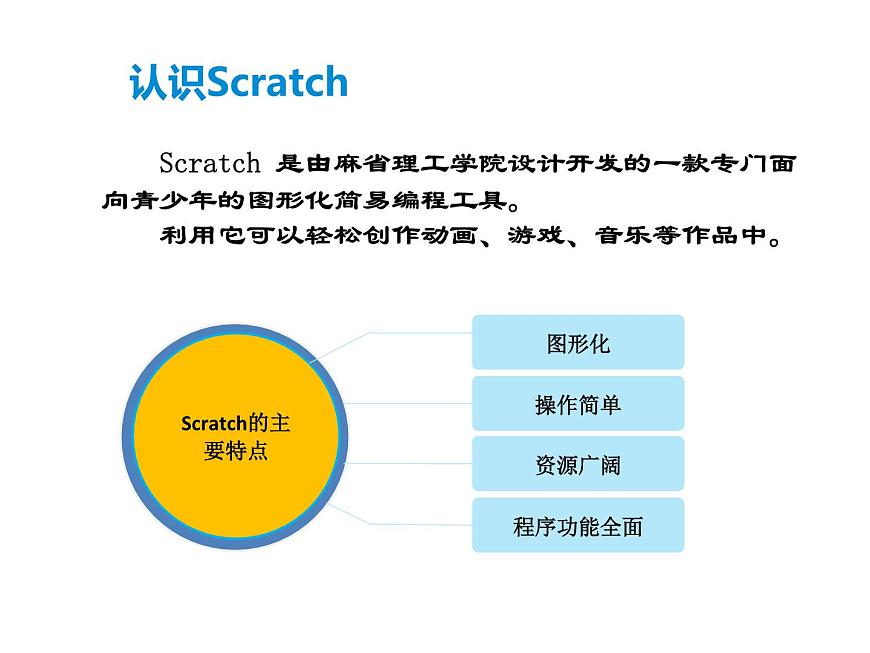 认识Scratch

Scratch 是由麻省理工学院设计开发的一款专门面向青少年的图形化简易编程工具。

利用它可以轻松创作动画、游戏、音乐等作品中。

Scratch的主要特点

图形化

操作简单

资源广阔

程序功能全面